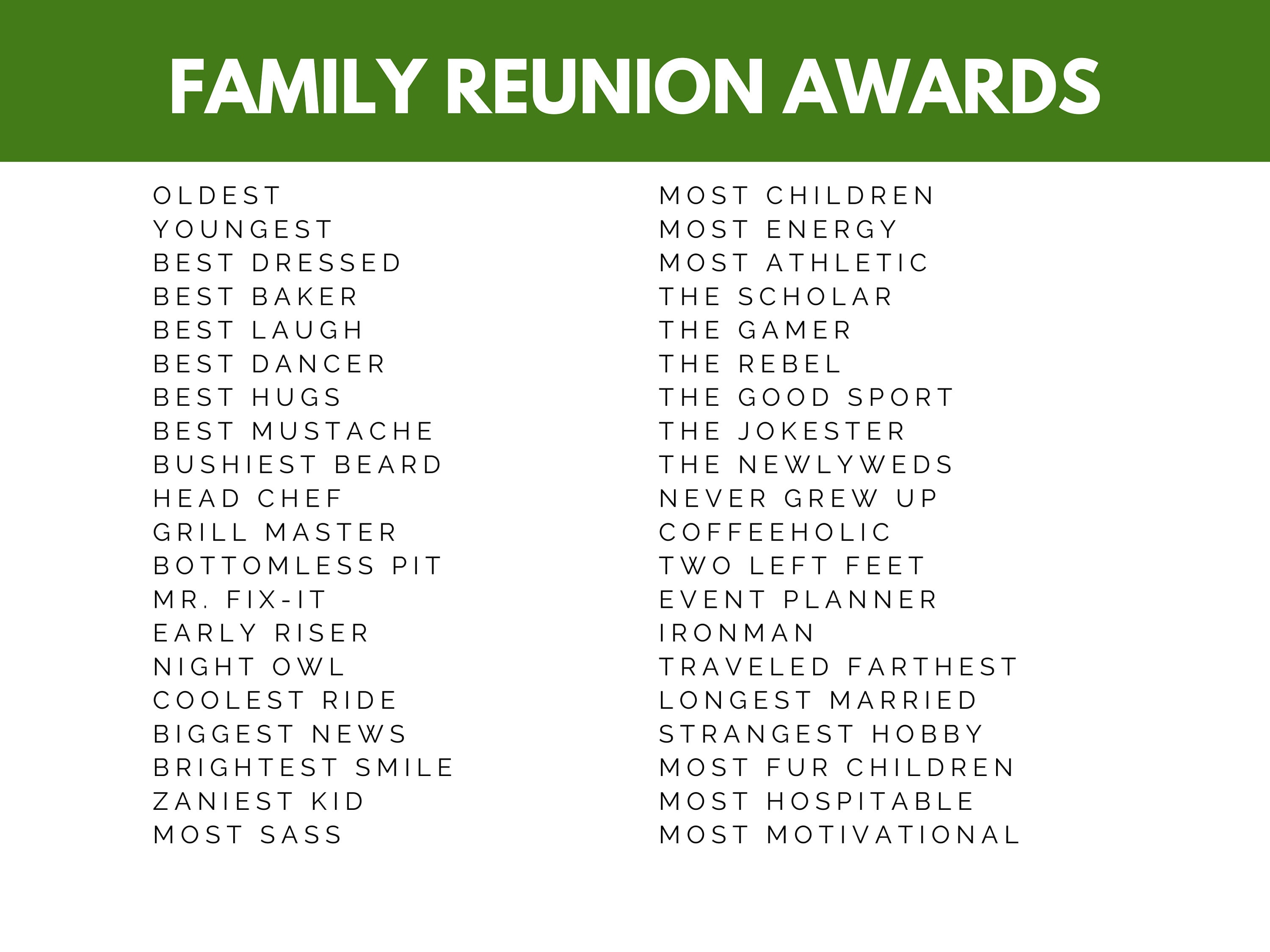 FAMILY REUNION AWARDS

OLDEST
YOUNGEST
BEST DRESSED
BEST BAKER
BEST LAUGH
BEST DANCER
BEST HUGS
BEST MUSTACHE
BUSHIEST BEARD
HEAD CHEF
GRILL MASTER
BOTTOMLESS PIT
MR. FIX-IT
EARLY RISER
NIGHT OWL
COOLEST RIDE
BIGGEST NEWS
BRIGHTEST SMILE
ZANIEST KID
MOST SASS

MOST CHILDREN
MOST ENERGY
MOST ATHLETIC
THE SCHOLAR
THE GAMER
THE REBEL
THE GOOD SPORT
THE JOKESTER
THE NEWLYWEDS
NEVER GREW UP
COFFEEHOLIC
TWO LEFT FEET
EVENT PLANNER
IRONMAN
TRAVELED FARTHEST
LONGEST MARRIED
STRANGEST HOBBY
MOST FUR CHILDREN
MOST HOSPITABLE
MOST MOTIVATIONAL